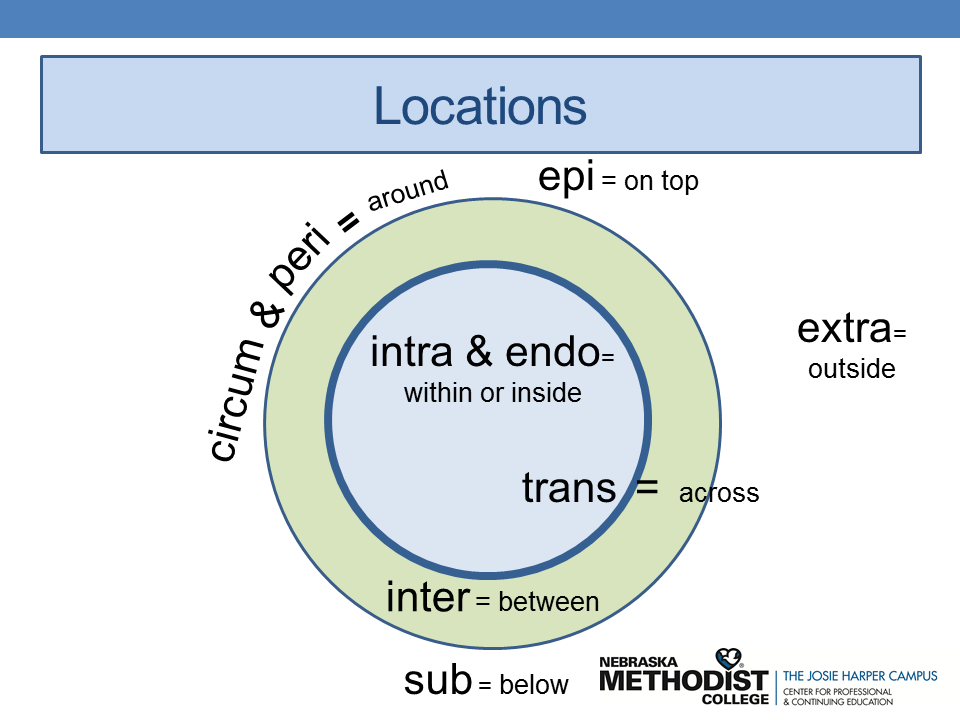 Locations

circum & peri = around

epi = on top

extra= outside

intra & endo= within or inside

trans = across

inter = between

sub = below

NEBRASKA METHODIST COLLEGE

THE JOSIE HARPER CAMPUS
CENTER FOR PROFESSIONAL & CONTINUING EDUCATION